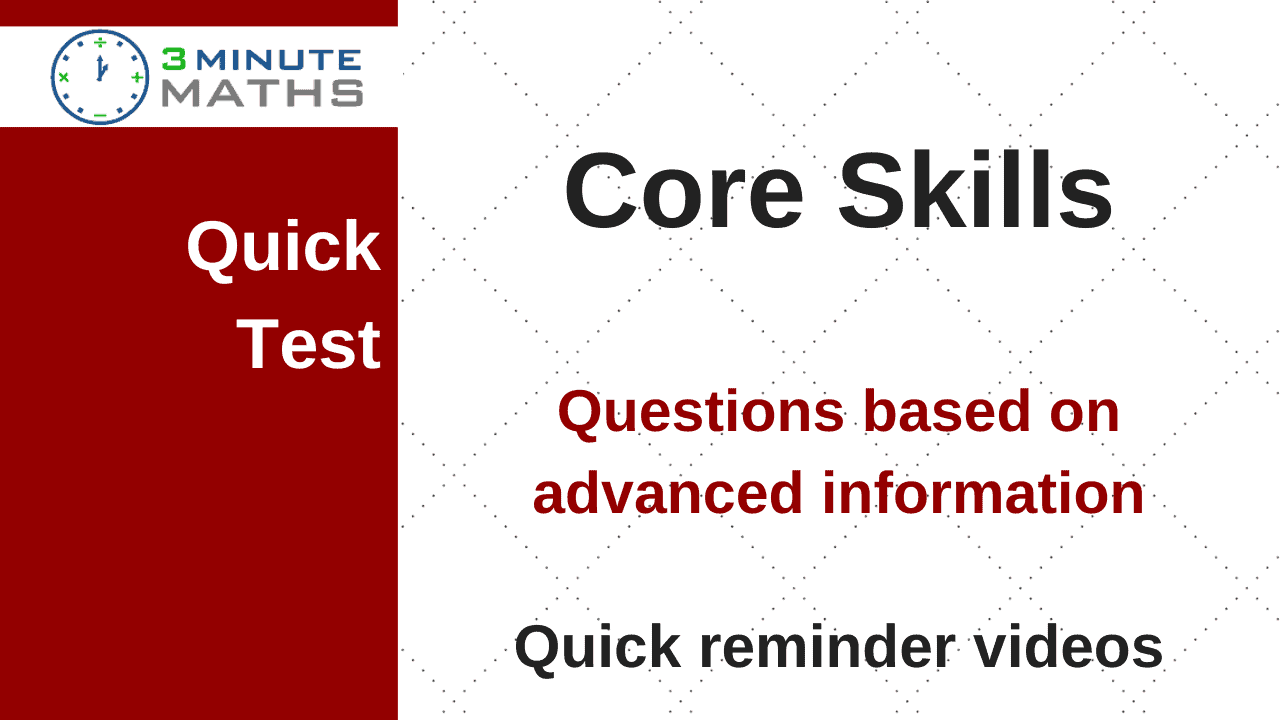 3 MINUTE
MATHS

Quick
Test

Core Skills

Questions based on advanced information

Quick reminder videos